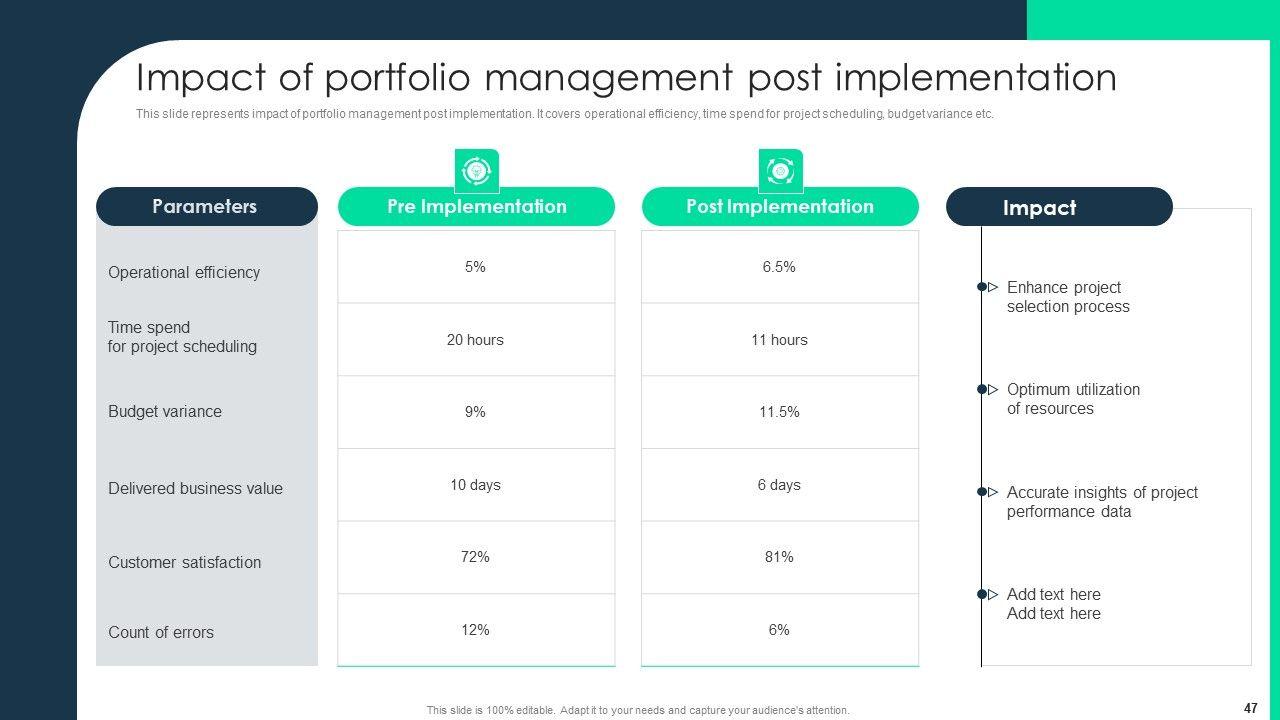 Impact of portfolio management post implementation

This slide represents impact of portfolio management post implementation. It covers operational efficiency, time spend for project scheduling, budget variance etc.

| Parameters | Pre Implementation | Post Implementation |
|---|---|---|
| Operational efficiency | 5% | 6.5% |
| Time spend for project scheduling | 20 hours | 11 hours |
| Budget variance | 9% | 11.5% |
| Delivered business value | 10 days | 6 days |
| Customer satisfaction | 72% | 81% |
| Count of errors | 12% | 6% |

Impact

Enhance project selection process

Optimum utilization of resources

Accurate insights of project performance data

Add text here
Add text here

This slide is 100% editable. Adapt it to your needs and capture your audience's attention.

47